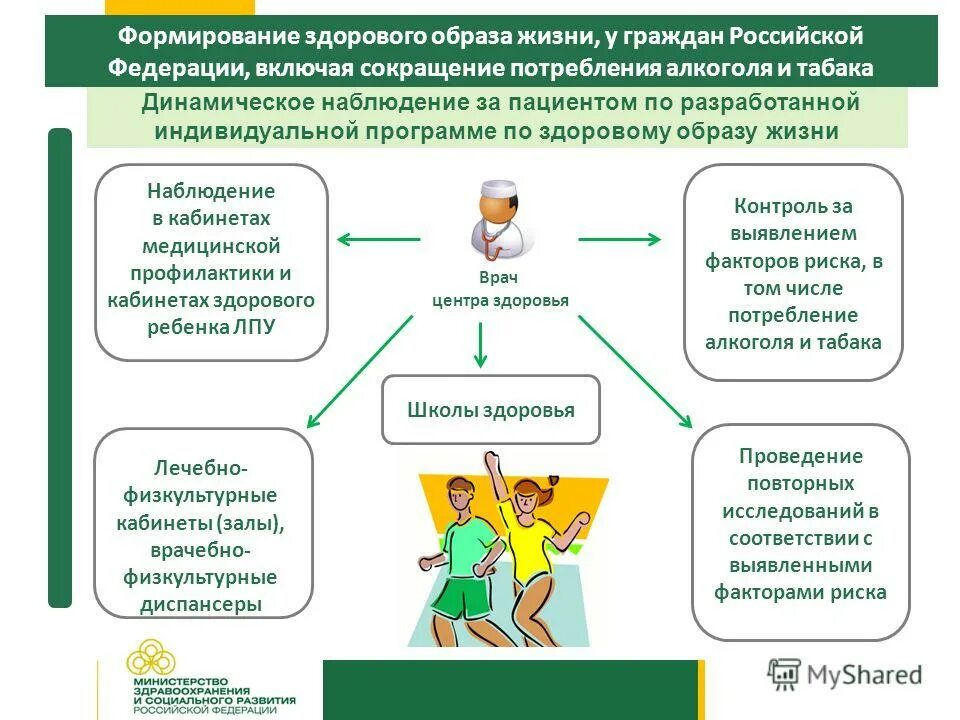 Формирование здорового образа жизни, у граждан Российской Федерации, включая сокращение потребления алкоголя и табака

Динамическое наблюдение за пациентом по разработанной индивидуальной программе по здоровому образу жизни

Наблюдение в кабинетах медицинской профилактики и кабинетах здорового ребенка ЛПУ

Врач центра здоровья

Контроль за выявлением факторов риска, в том числе потребление алкоголя и табака

Школы здоровья

Лечебно-физкультурные кабинеты (залы), врачебно-физкультурные диспансеры

Проведение повторных исследований в соответствии с выявленными факторами риска

МИНИСТЕРСТВО ЗДРАВООХРАНЕНИЯ И СОЦИАЛЬНОГО РАЗВИТИЯ РОССИЙСКОЙ ФЕДЕРАЦИИ

MyShared